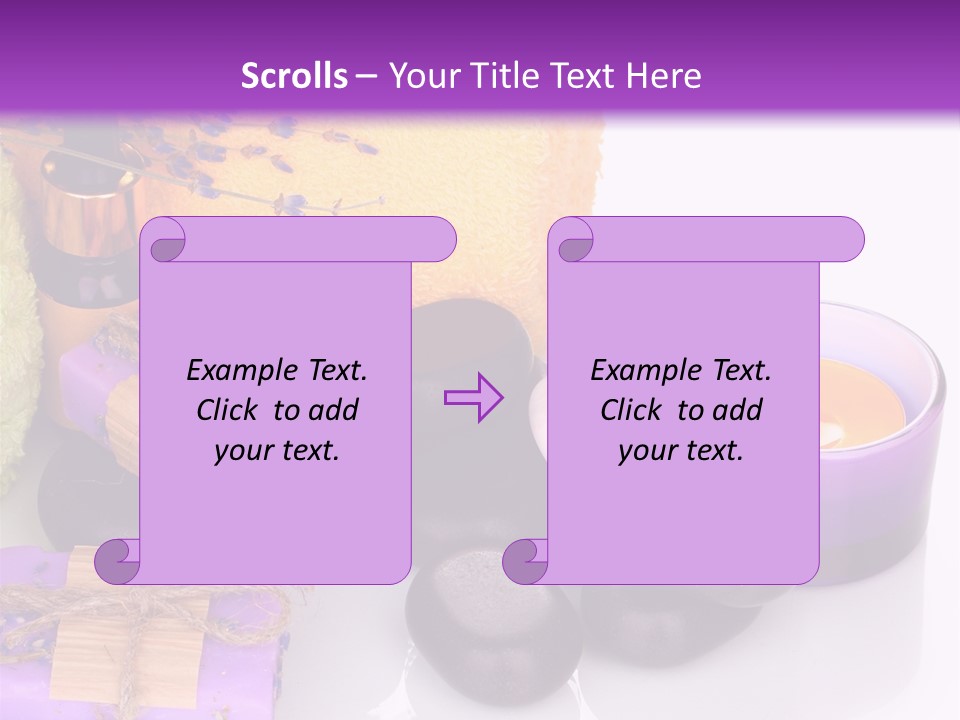 Scrolls – Your Title Text Here

Example Text. Click to add your text.

Example Text. Click to add your text.